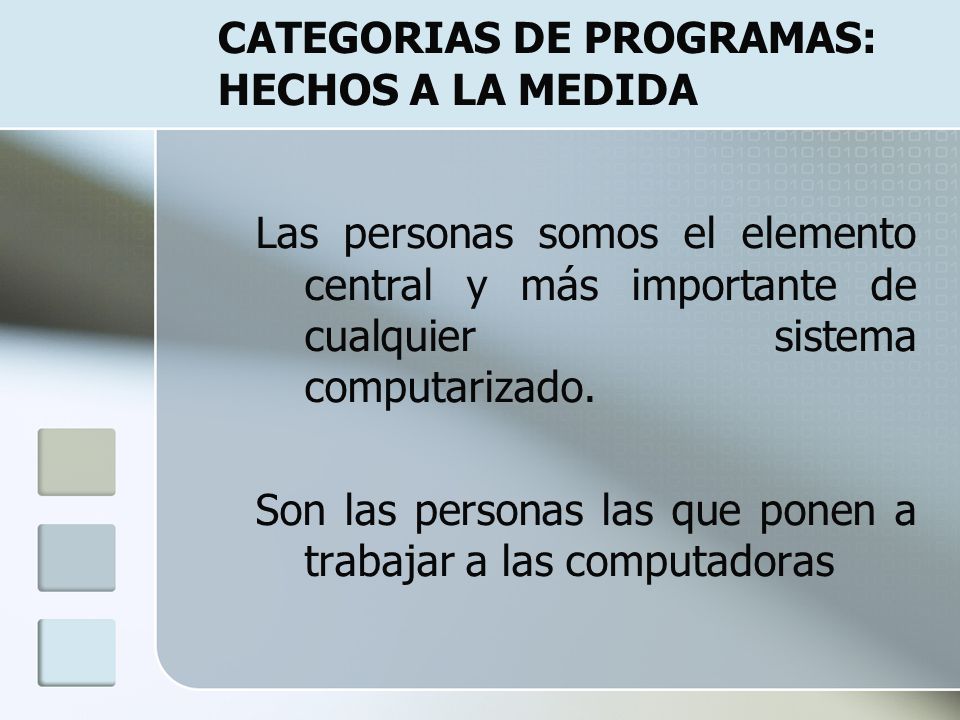 CATEGORIAS DE PROGRAMAS: HECHOS A LA MEDIDA

Las personas somos el elemento central y más importante de cualquier sistema computarizado.

Son las personas las que ponen a trabajar a las computadoras